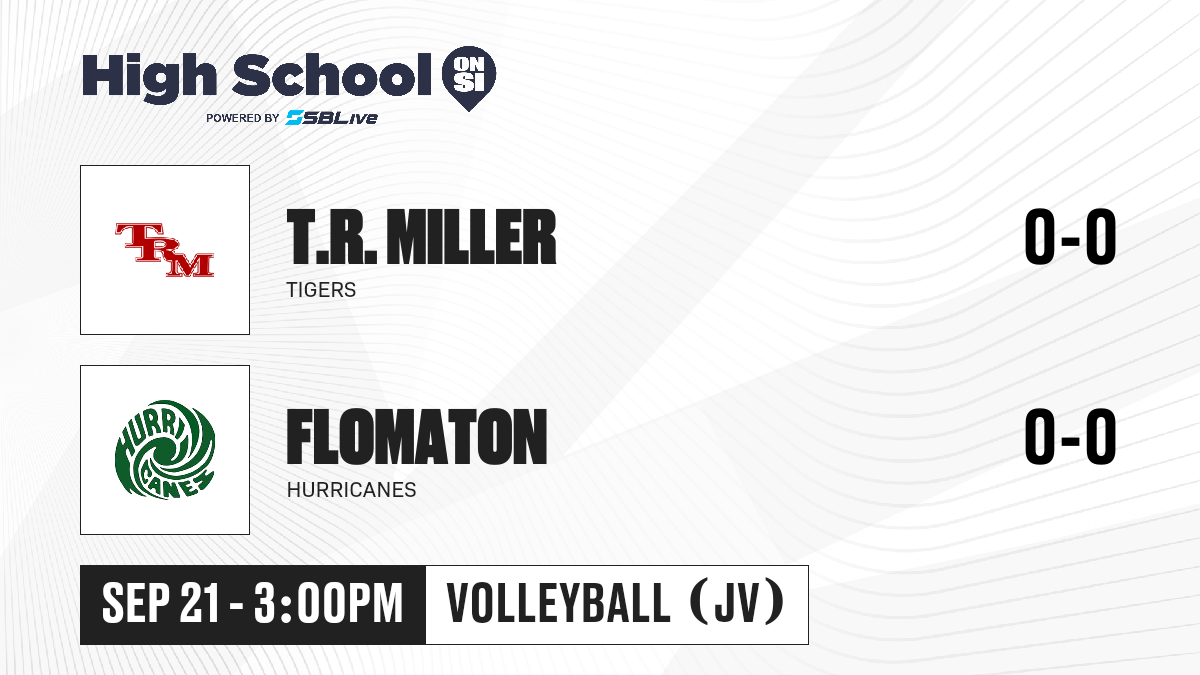 High School ON SI
POWERED BY SBLive

TRM

T.R. MILLER
TIGERS

0-0

HURRICANES

FLOMATON
HURRICANES

0-0

SEP 21 - 3:00PM

VOLLEYBALL (JV)